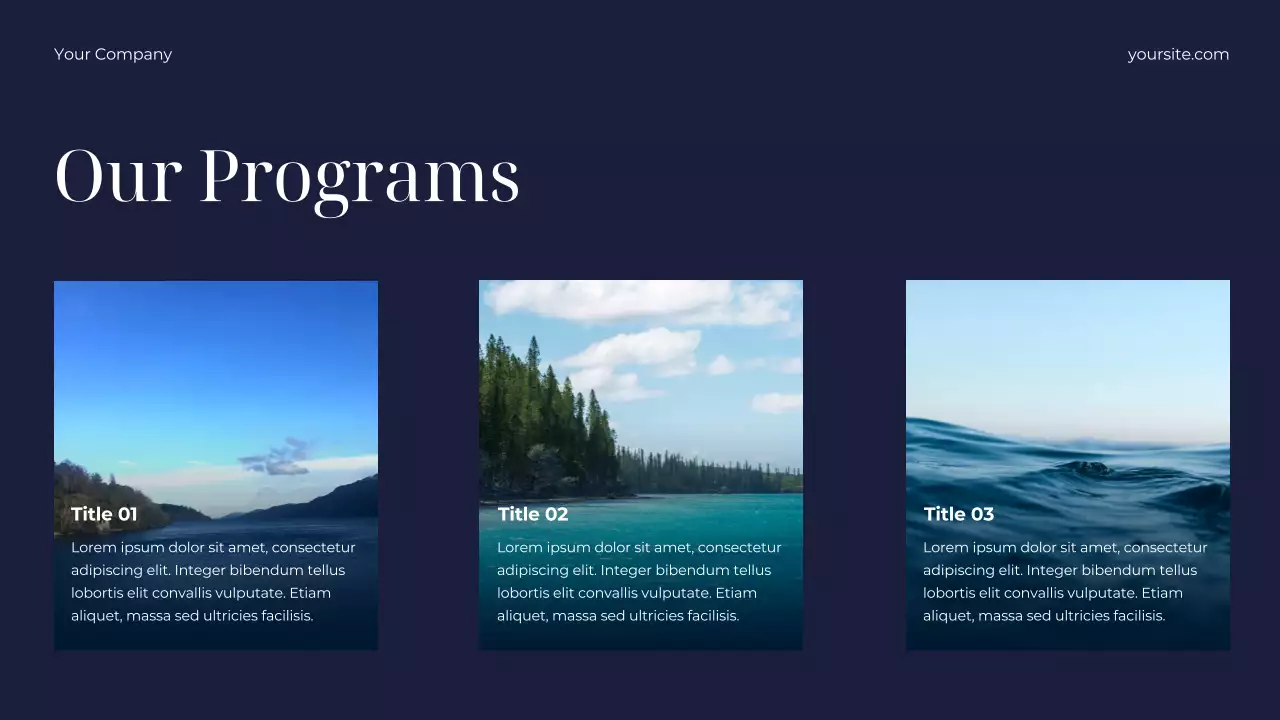 Your Company

yoursite.com

Our Programs

Title 01

Lorem ipsum dolor sit amet, consectetur adipiscing elit. Integer bibendum tellus lobortis elit convallis vulputate. Etiam aliquet, massa sed ultricies facilisis.

Title 02

Lorem ipsum dolor sit amet, consectetur adipiscing elit. Integer bibendum tellus lobortis elit convallis vulputate. Etiam aliquet, massa sed ultricies facilisis.

Title 03

Lorem ipsum dolor sit amet, consectetur adipiscing elit. Integer bibendum tellus lobortis elit convallis vulputate. Etiam aliquet, massa sed ultricies facilisis.